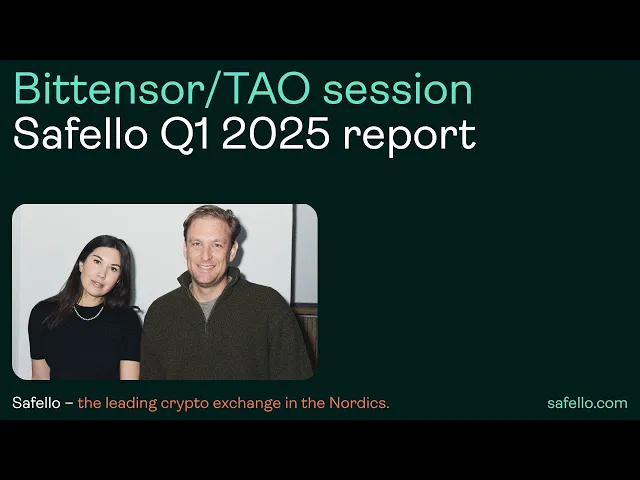 Bittensor/TAO session
Safello Q1 2025 report

Safello – the leading crypto exchange in the Nordics.

safello.com